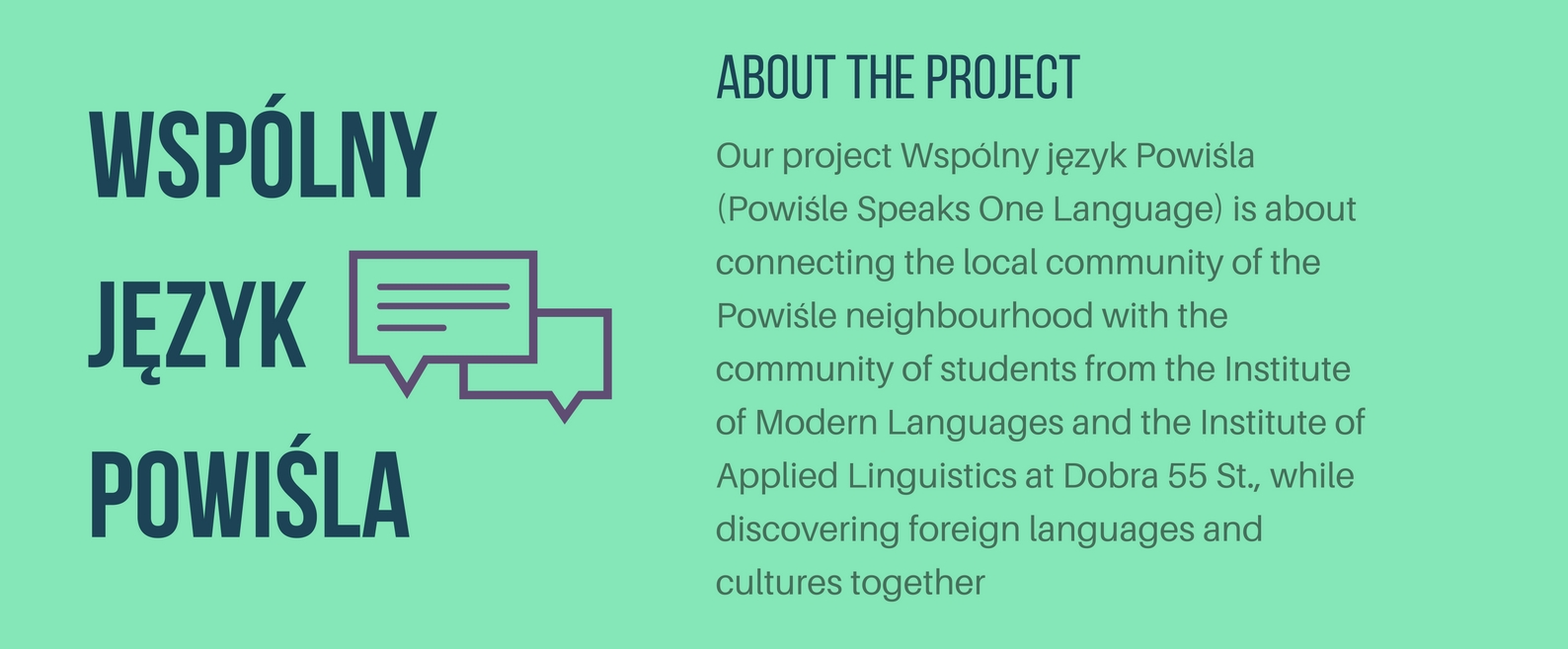 WSPÓLNY JĘZYK POWIŚLA

ABOUT THE PROJECT

Our project Wspólny język Powiśla (Powiśle Speaks One Language) is about connecting the local community of the Powiśle neighbourhood with the community of students from the Institute of Modern Languages and the Institute of Applied Linguistics at Dobra 55 St., while discovering foreign languages and cultures together